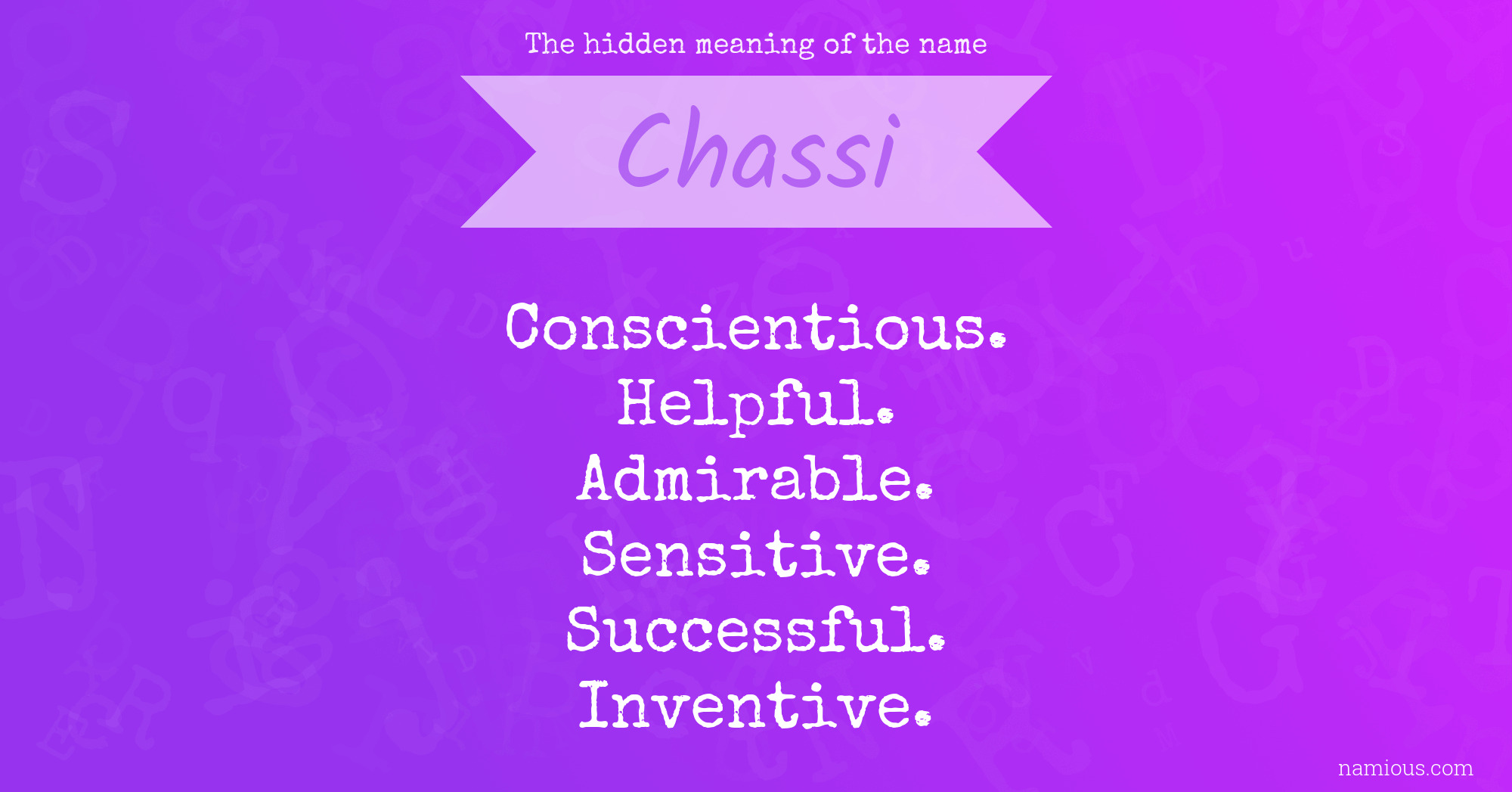 The hidden meaning of the name

Chassi

Conscientious.
Helpful.
Admirable.
Sensitive.
Successful.
Inventive.

namious.com